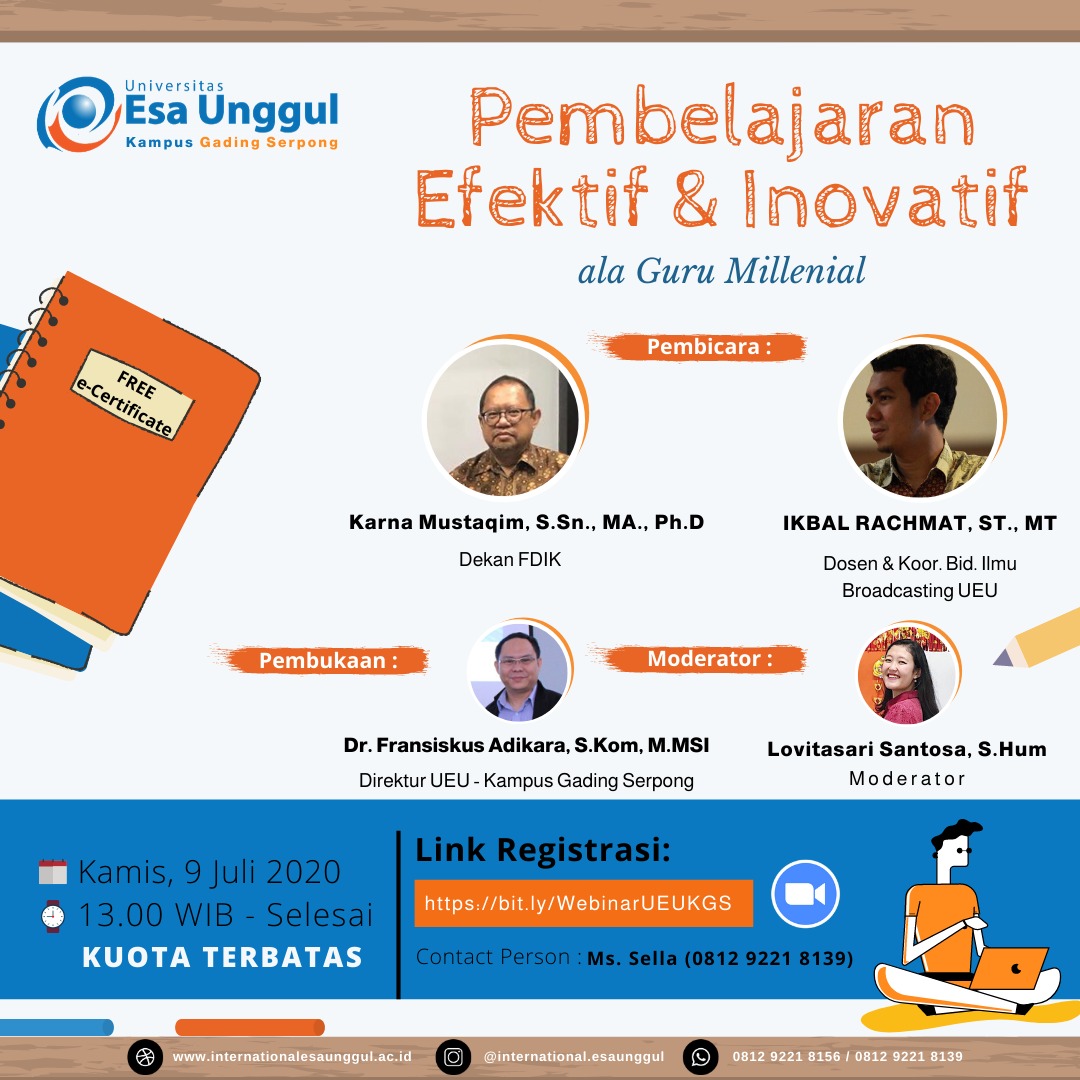 Universitas
Esa Unggul
Kampus Gading Serpong

Pembelajaran Efektif & Inovatif

ala Guru Millenial

FREE e-Certificate

Pembicara :

Karna Mustaqim, S.Sn., MA., Ph.D
Dekan FDIK

IKBAL RACHMAT, ST., MT
Dosen & Koor. Bid. Ilmu Broadcasting UEU

Pembukaan :

Dr. Fransiskus Adikara, S.Kom, M.MSI
Direktur UEU - Kampus Gading Serpong

Moderator :

Lovitasari Santosa, S.Hum
Moderator

Kamis, 9 Juli 2020
13.00 WIB - Selesai
KUOTA TERBATAS

Link Registrasi:
https://bit.ly/WebinarUEUKGS
Contact Person : Ms. Sella (0812 9221 8139)

www.internationalesaunggul.ac.id
@international.esaunggul
0812 9221 8156 / 0812 9221 8139